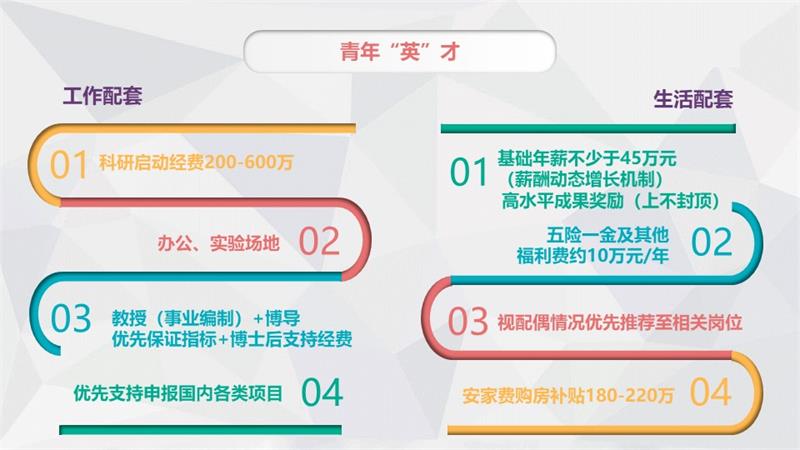 青年“英”才

工作配套

01 科研启动经费200-600万

办公、实验场地 02

03 教授（事业编制）+博导
优先保证指标+博士后支持经费

优先支持申报国内各类项目 04

生活配套

01 基础年薪不少于45万元
（薪酬动态增长机制）
高水平成果奖励（上不封顶）

五险一金及其他
福利费约10万元/年 02

03 视配偶情况优先推荐至相关岗位

安家费购房补贴180-220万 04